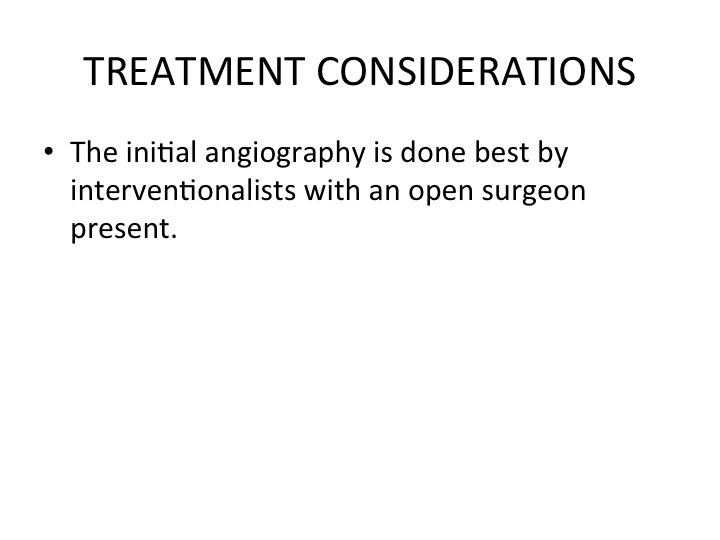 TREATMENT CONSIDERATIONS

• The initial angiography is done best by interventionalists with an open surgeon present.